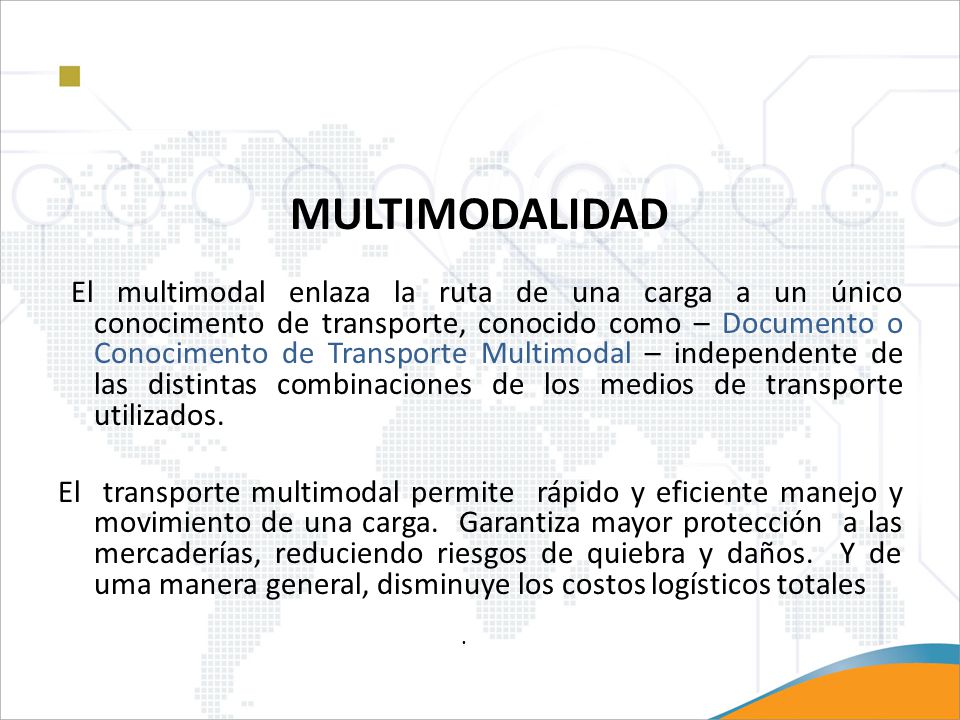 MULTIMODALIDAD

El multimodal enlaza la ruta de una carga a un único conocimento de transporte, conocido como – Documento o Conocimento de Transporte Multimodal – independente de las distintas combinaciones de los medios de transporte utilizados.

El transporte multimodal permite rápido y eficiente manejo y movimiento de una carga. Garantiza mayor protección a las mercaderías, reduciendo riesgos de quiebra y daños. Y de uma manera general, disminuye los costos logísticos totales

.